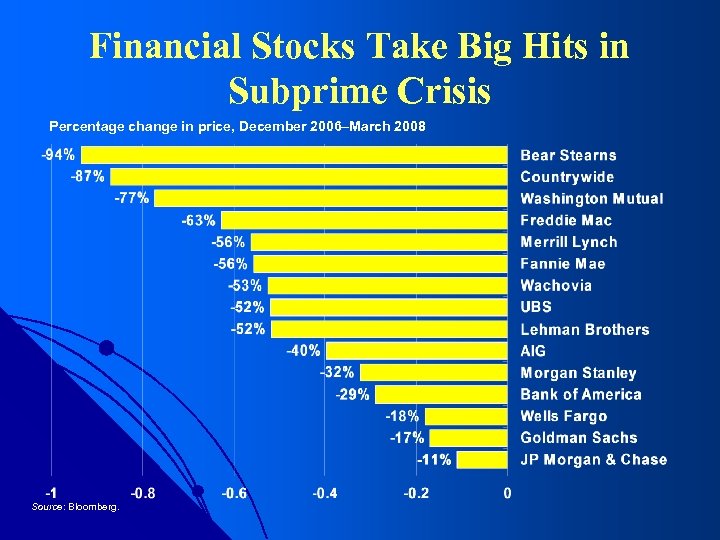 Financial Stocks Take Big Hits in Subprime Crisis

Percentage change in price, December 2006–March 2008

-94% Bear Stearns
-87% Countrywide
-77% Washington Mutual
-63% Freddie Mac
-56% Merrill Lynch
-56% Fannie Mae
-53% Wachovia
-52% UBS
-52% Lehman Brothers
-40% AIG
-32% Morgan Stanley
-29% Bank of America
-18% Wells Fargo
-17% Goldman Sachs
-11% JP Morgan & Chase

-1 -0.8 -0.6 -0.4 -0.2 0

Source: Bloomberg.